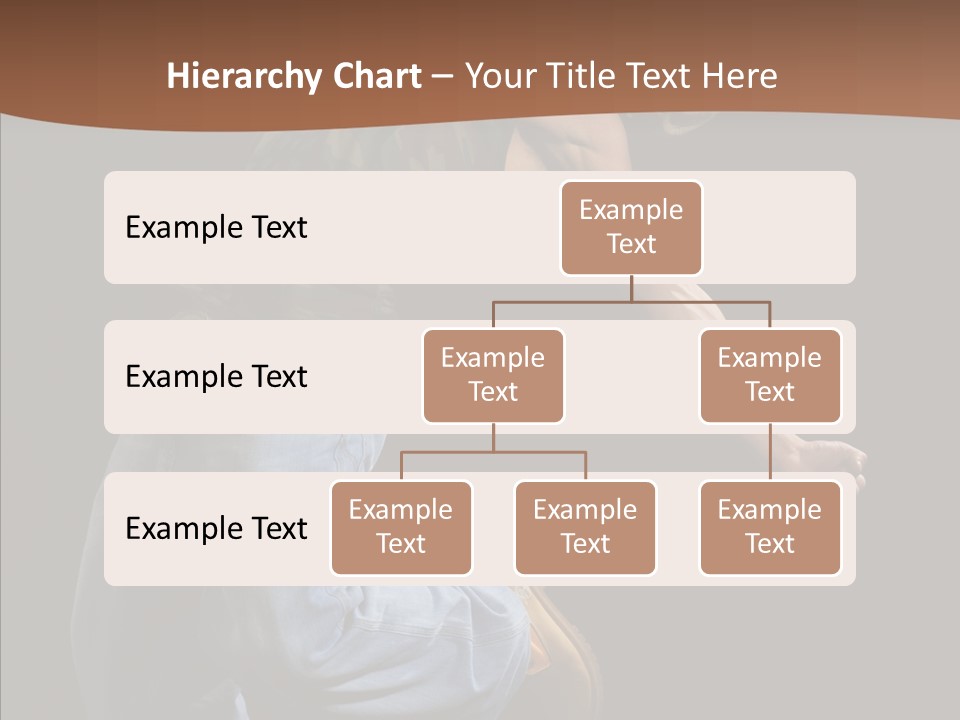 Hierarchy Chart – Your Title Text Here

Example Text

Example Text

Example Text

Example Text

Example Text

Example Text

Example Text

Example Text

Example Text